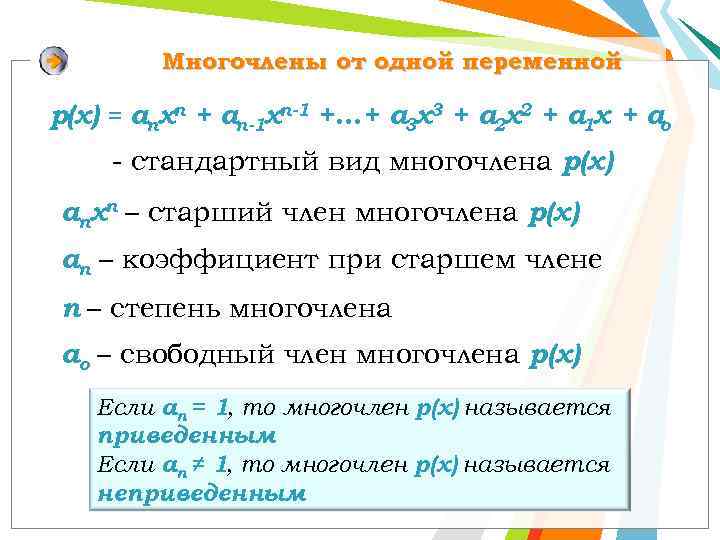 Многочлены от одной переменной

$p(x) = a_nx^n + a_{n-1}x^{n-1} + \ldots + a_3x^3 + a_2x^2 + a_1x + a_o$

- стандартный вид многочлена $p(x)$

$a_nx^n$ – старший член многочлена $p(x)$

$a_n$ – коэффициент при старшем члене

$n$ – степень многочлена

$a_o$ – свободный член многочлена $p(x)$

Если $a_n = 1$, то многочлен $p(x)$ называется приведенным
Если $a_n \neq 1$, то многочлен $p(x)$ называется неприведенным